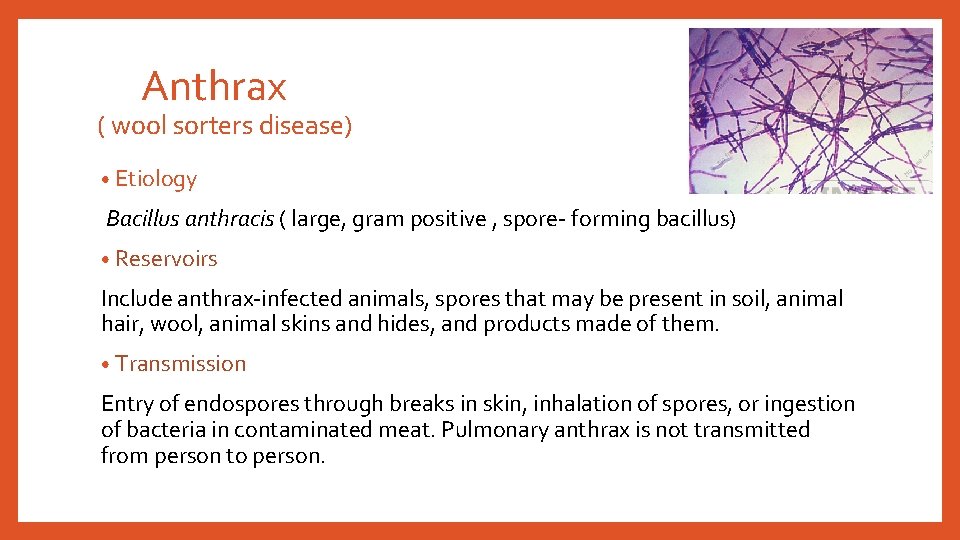 Anthrax
( wool sorters disease)

• Etiology

Bacillus anthracis ( large, gram positive , spore- forming bacillus)

• Reservoirs

Include anthrax-infected animals, spores that may be present in soil, animal hair, wool, animal skins and hides, and products made of them.

• Transmission

Entry of endospores through breaks in skin, inhalation of spores, or ingestion of bacteria in contaminated meat. Pulmonary anthrax is not transmitted from person to person.